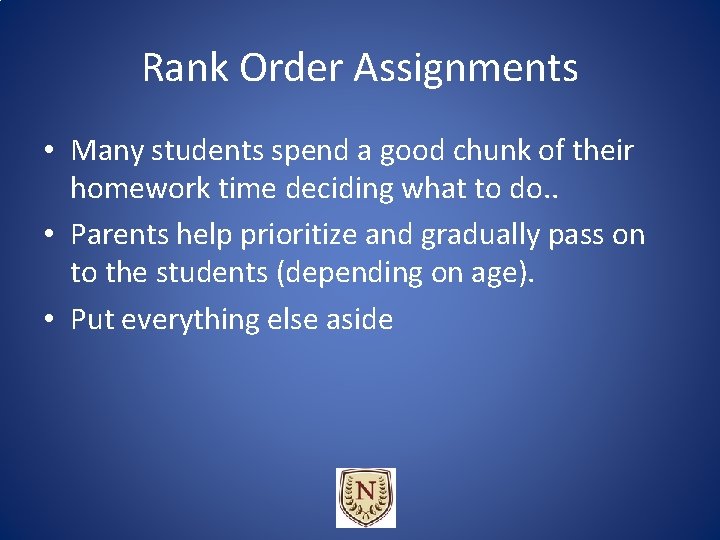 Rank Order Assignments

• Many students spend a good chunk of their homework time deciding what to do..

• Parents help prioritize and gradually pass on to the students (depending on age).

• Put everything else aside

N